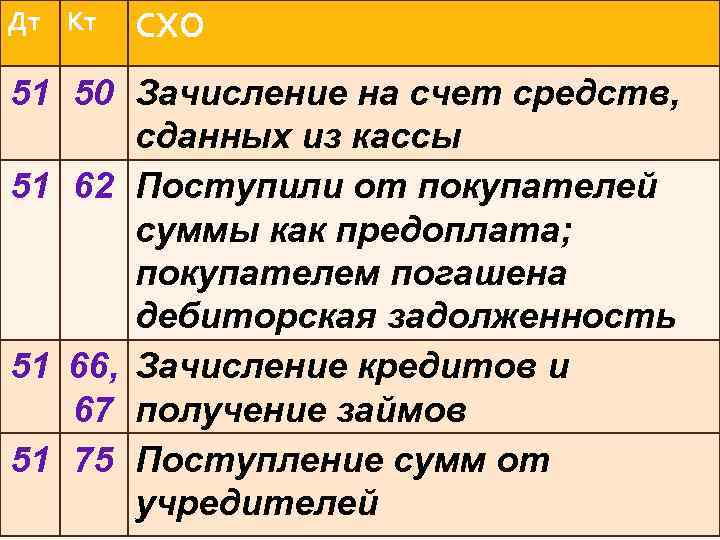 | Дт | Кт | СХО |
|---|---|---|
| 51 | 50 | Зачисление на счет средств, сданных из кассы |
| 51 | 62 | Поступили от покупателей суммы как предоплата; покупателем погашена дебиторская задолженность |
| 51 | 66, 67 | Зачисление кредитов и получение займов |
| 51 | 75 | Поступление сумм от учредителей |